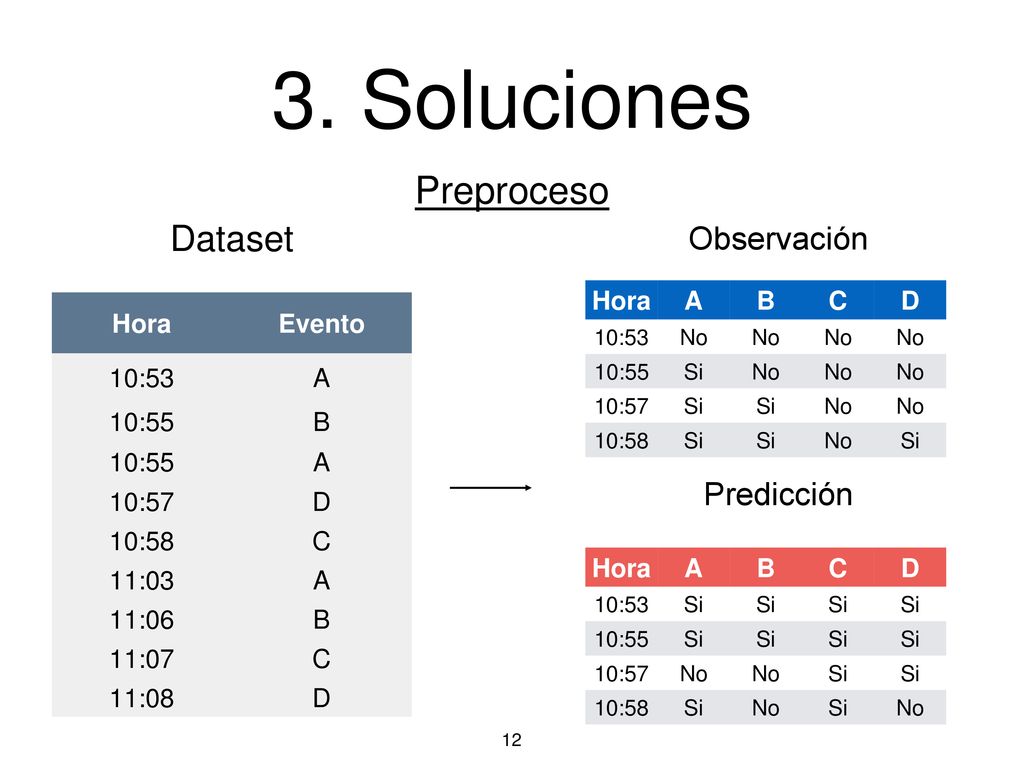 3. Soluciones

Preproceso

Dataset

| Hora | Evento |
|---|---|
| 10:53 | A |
| 10:55 | B |
| 10:55 | A |
| 10:57 | D |
| 10:58 | C |
| 11:03 | A |
| 11:06 | B |
| 11:07 | C |
| 11:08 | D |

Observación

| Hora | A | B | C | D |
|---|---|---|---|---|
| 10:53 | No | No | No | No |
| 10:55 | Si | No | No | No |
| 10:57 | Si | Si | No | No |
| 10:58 | Si | Si | No | Si |

Predicción

| Hora | A | B | C | D |
|---|---|---|---|---|
| 10:53 | Si | Si | Si | Si |
| 10:55 | Si | Si | Si | Si |
| 10:57 | No | No | Si | Si |
| 10:58 | Si | No | Si | No |

12